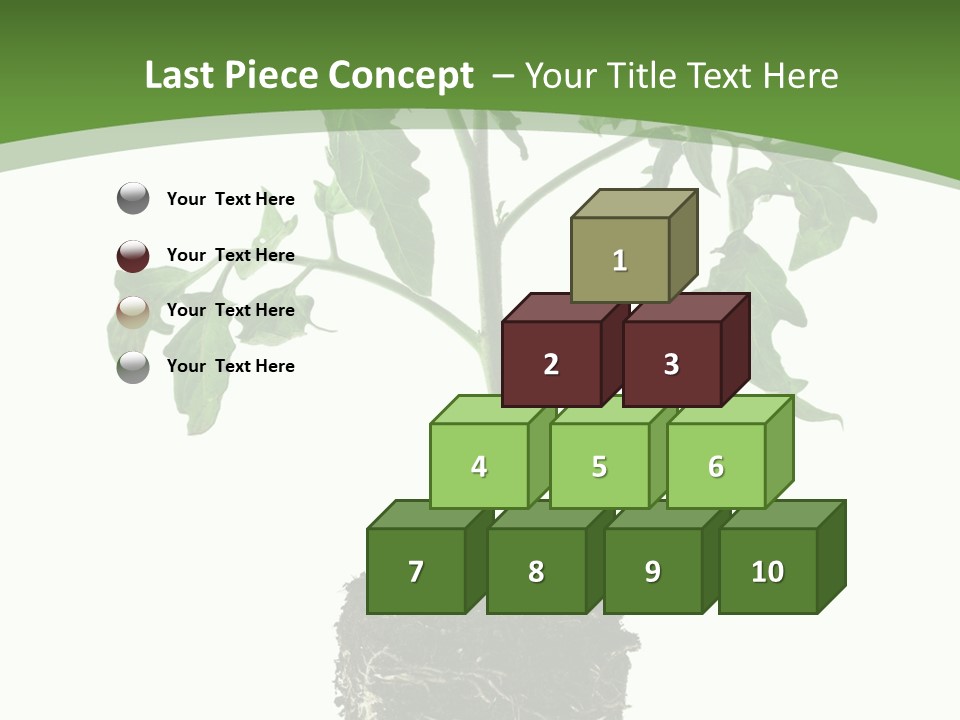 Last Piece Concept – Your Title Text Here

Your Text Here

Your Text Here

Your Text Here

Your Text Here

1

2

3

4

5

6

7

8

9

10